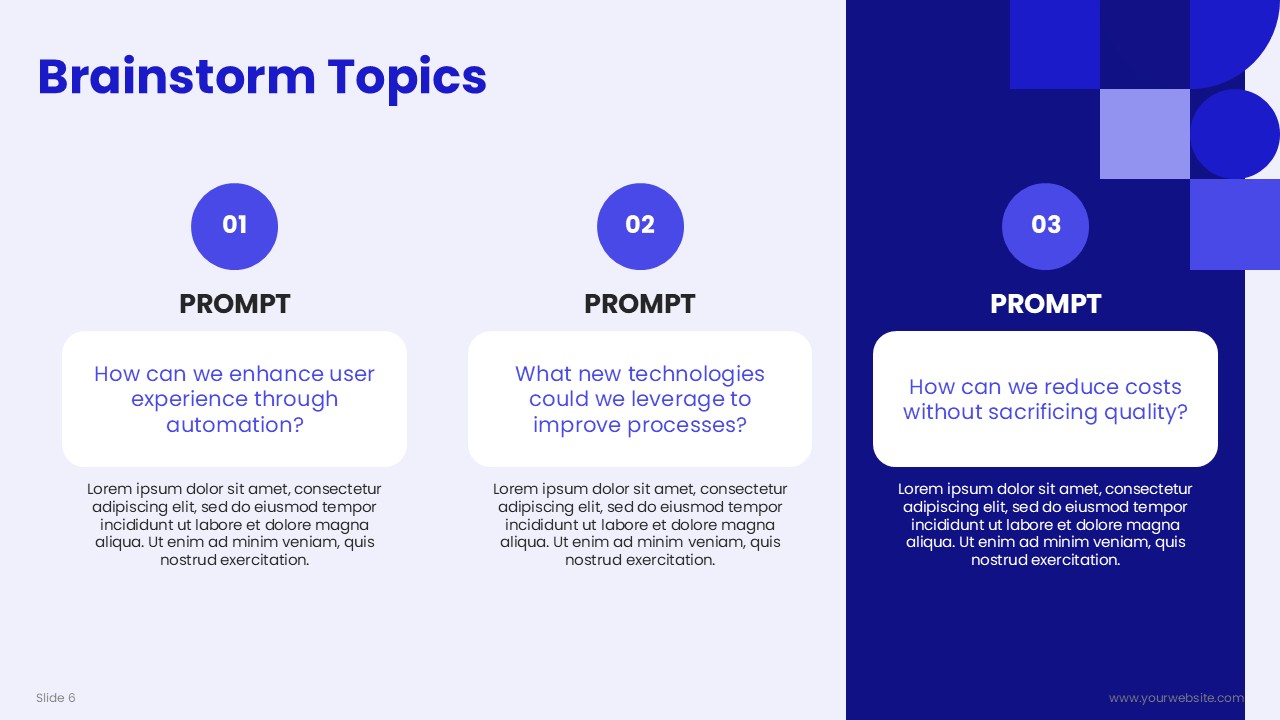 Brainstorm Topics

01

PROMPT

How can we enhance user experience through automation?

Lorem ipsum dolor sit amet, consectetur adipiscing elit, sed do eiusmod tempor incididunt ut labore et dolore magna aliqua. Ut enim ad minim veniam, quis nostrud exercitation.

02

PROMPT

What new technologies could we leverage to improve processes?

Lorem ipsum dolor sit amet, consectetur adipiscing elit, sed do eiusmod tempor incididunt ut labore et dolore magna aliqua. Ut enim ad minim veniam, quis nostrud exercitation.

03

PROMPT

How can we reduce costs without sacrificing quality?

Lorem ipsum dolor sit amet, consectetur adipiscing elit, sed do eiusmod tempor incididunt ut labore et dolore magna aliqua. Ut enim ad minim veniam, quis nostrud exercitation.

Slide 6

www.yourwebsite.com